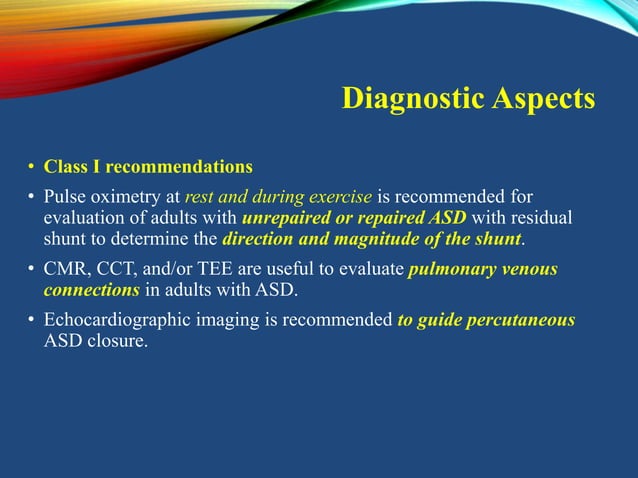 Diagnostic Aspects

• Class I recommendations
• Pulse oximetry at rest and during exercise is recommended for evaluation of adults with unrepaired or repaired ASD with residual shunt to determine the direction and magnitude of the shunt.
• CMR, CCT, and/or TEE are useful to evaluate pulmonary venous connections in adults with ASD.
• Echocardiographic imaging is recommended to guide percutaneous ASD closure.